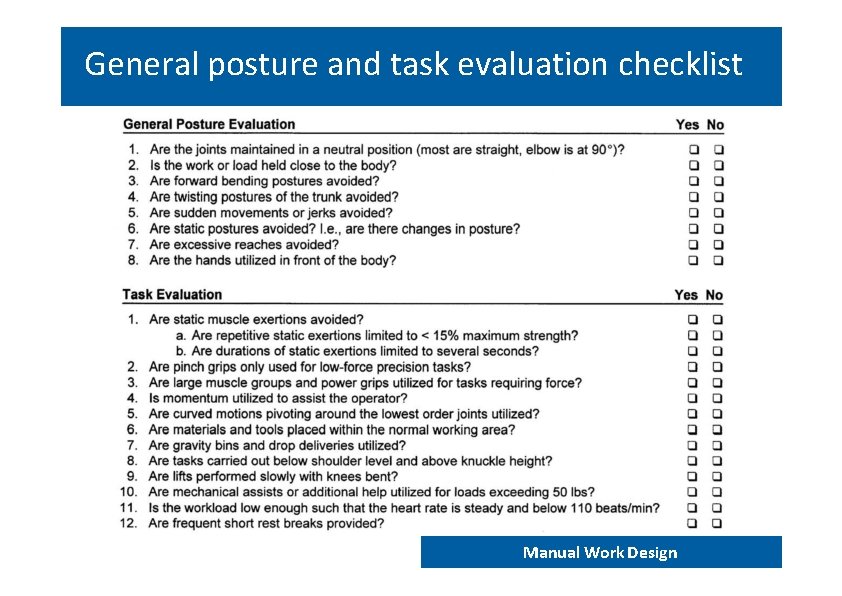 General posture and task evaluation checklist

| General Posture Evaluation | Yes | No |
|---|---|---|
| 1. Are the joints maintained in a neutral position (most are straight, elbow is at 90°)? | ❑ | ❑ |
| 2. Is the work or load held close to the body? | ❑ | ❑ |
| 3. Are forward bending postures avoided? | ❑ | ❑ |
| 4. Are twisting postures of the trunk avoided? | ❑ | ❑ |
| 5. Are sudden movements or jerks avoided? | ❑ | ❑ |
| 6. Are static postures avoided? I.e., are there changes in posture? | ❑ | ❑ |
| 7. Are excessive reaches avoided? | ❑ | ❑ |
| 8. Are the hands utilized in front of the body? | ❑ | ❑ |

| Task Evaluation | Yes | No |
|---|---|---|
| 1. Are static muscle exertions avoided? | ❑ | ❑ |
| a. Are repetitive static exertions limited to < 15% maximum strength? | ❑ | ❑ |
| b. Are durations of static exertions limited to several seconds? | ❑ | ❑ |
| 2. Are pinch grips only used for low-force precision tasks? | ❑ | ❑ |
| 3. Are large muscle groups and power grips utilized for tasks requiring force? | ❑ | ❑ |
| 4. Is momentum utilized to assist the operator? | ❑ | ❑ |
| 5. Are curved motions pivoting around the lowest order joints utilized? | ❑ | ❑ |
| 6. Are materials and tools placed within the normal working area? | ❑ | ❑ |
| 7. Are gravity bins and drop deliveries utilized? | ❑ | ❑ |
| 8. Are tasks carried out below shoulder level and above knuckle height? | ❑ | ❑ |
| 9. Are lifts performed slowly with knees bent? | ❑ | ❑ |
| 10. Are mechanical assists or additional help utilized for loads exceeding 50 lbs? | ❑ | ❑ |
| 11. Is the workload low enough such that the heart rate is steady and below 110 beats/min? | ❑ | ❑ |
| 12. Are frequent short rest breaks provided? | ❑ | ❑ |

Manual Work Design